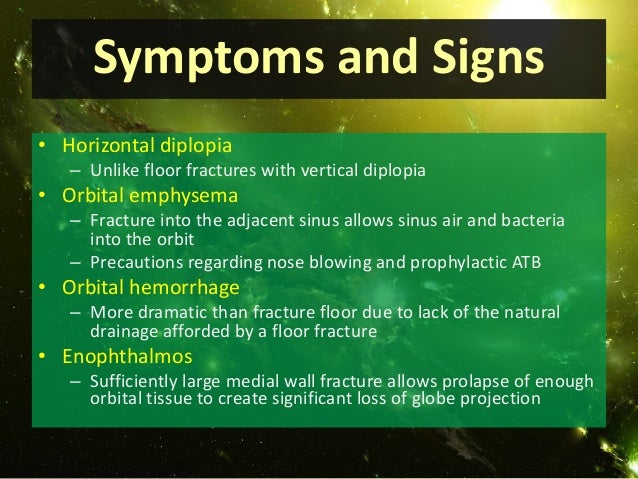 Symptoms and Signs

• Horizontal diplopia
  – Unlike floor fractures with vertical diplopia
• Orbital emphysema
  – Fracture into the adjacent sinus allows sinus air and bacteria into the orbit
  – Precautions regarding nose blowing and prophylactic ATB
• Orbital hemorrhage
  – More dramatic than fracture floor due to lack of the natural drainage afforded by a floor fracture
• Enophthalmos
  – Sufficiently large medial wall fracture allows prolapse of enough orbital tissue to create significant loss of globe projection